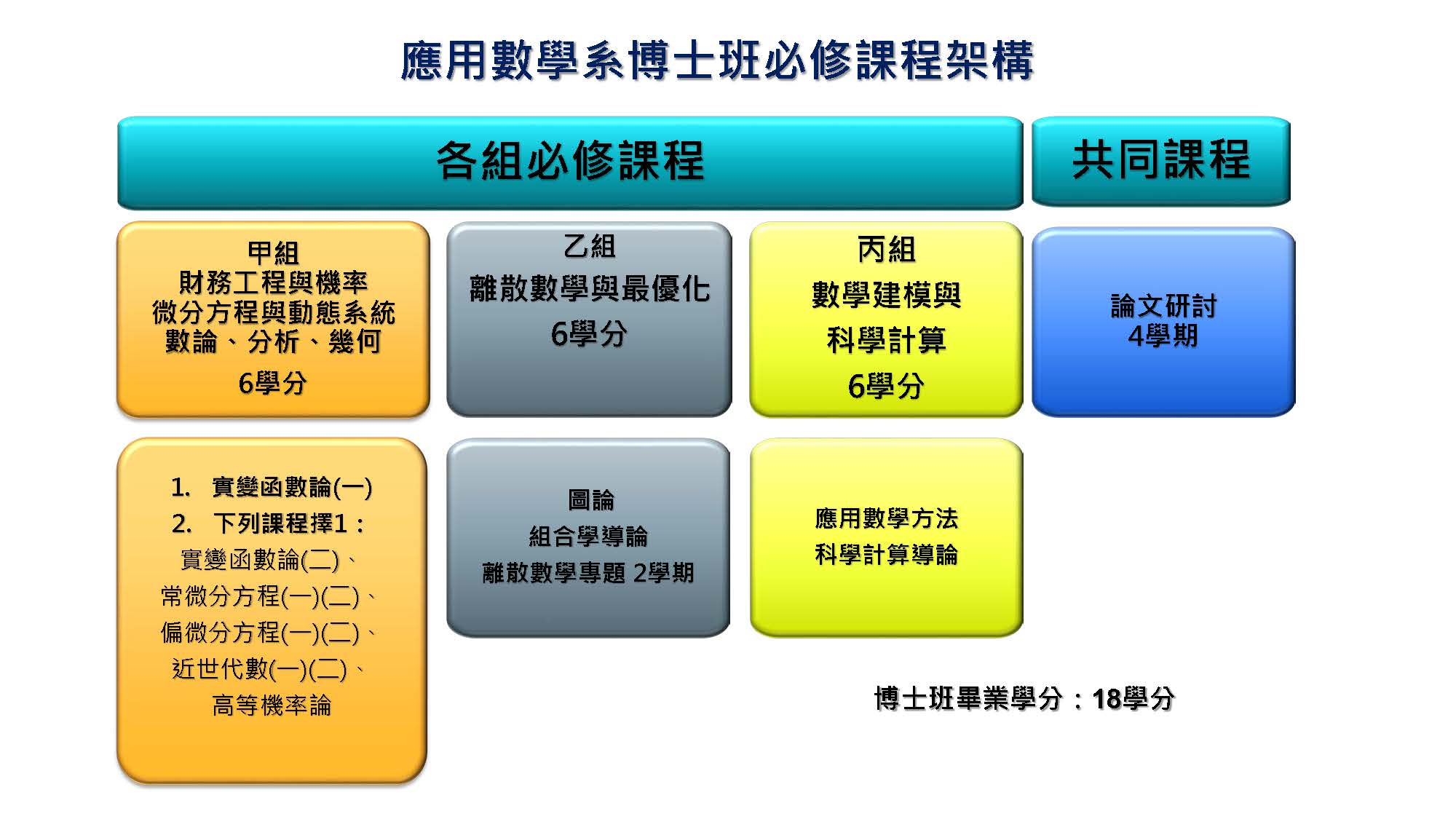 應用數學系博士班必修課程架構

各組必修課程

共同課程

甲組
財務工程與機率
微分方程與動態系統
數論、分析、幾何
6學分

乙組
離散數學與最優化
6學分

丙組
數學建模與
科學計算
6學分

論文研討
4學期

1. 實變函數論(一)
2. 下列課程擇1：
實變函數論(二)、
常微分方程(一)(二)、
偏微分方程(一)(二)、
近世代數(一)(二)、
高等機率論

圖論
組合學導論
離散數學專題 2學期

應用數學方法
科學計算導論

博士班畢業學分：18學分